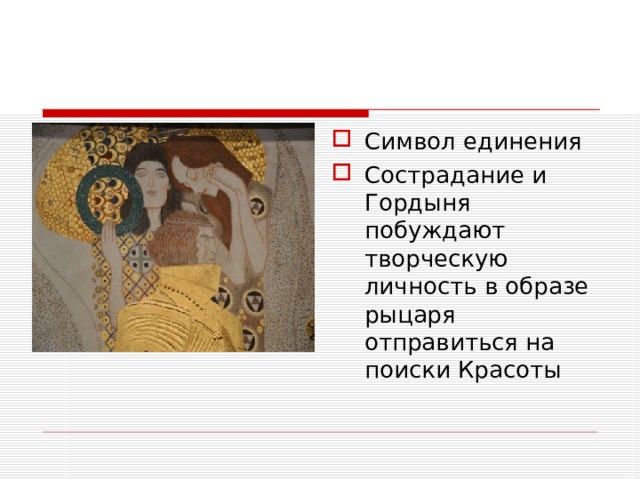 Символ единения

Сострадание и Гордыня побуждают творческую личность в образе рыцаря отправиться на поиски Красоты